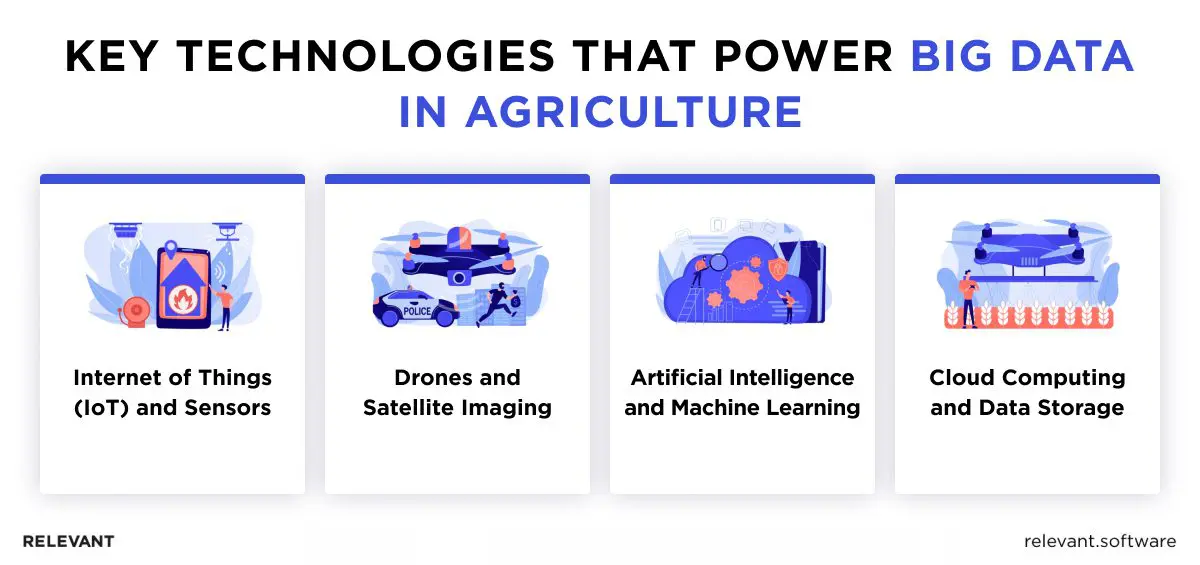 KEY TECHNOLOGIES THAT POWER BIG DATA IN AGRICULTURE

POLICE

Internet of Things (IoT) and Sensors

Drones and Satellite Imaging

Artificial Intelligence and Machine Learning

Cloud Computing and Data Storage

RELEVANT

relevant.software